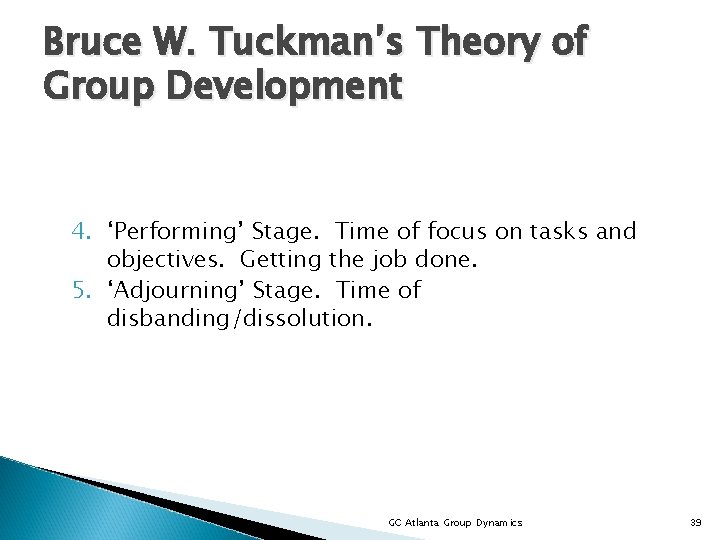 Bruce W. Tuckman's Theory of Group Development

4. 'Performing' Stage. Time of focus on tasks and objectives. Getting the job done.
5. 'Adjourning' Stage. Time of disbanding/dissolution.

GC Atlanta Group Dynamics

39